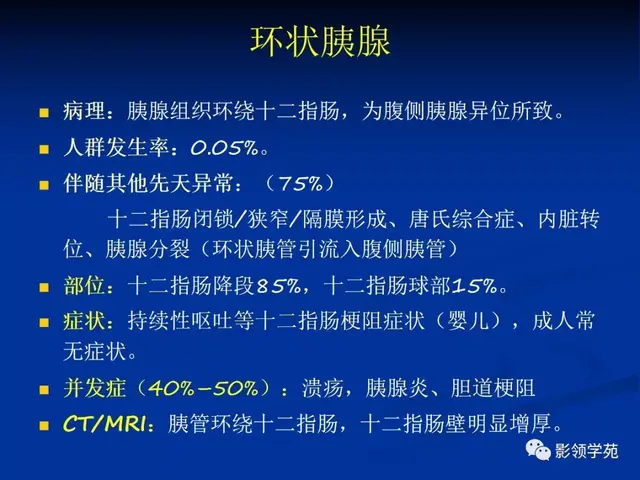 环状胰腺

病理：胰腺组织环绕十二指肠，为腹侧胰腺异位所致。

人群发生率：0.05%。

伴随其他先天异常：（75%）

十二指肠闭锁/狭窄/隔膜形成、唐氏综合症、内脏转位、胰腺分裂（环状胰管引流入腹侧胰管）

部位：十二指肠降段85%，十二指肠球部15%。

症状：持续性呕吐等十二指肠梗阻症状（婴儿），成人常无症状。

并发症（40%-50%）：溃疡，胰腺炎、胆道梗阻

CT/MRI：胰管环绕十二指肠，十二指肠壁明显增厚。

影领学苑